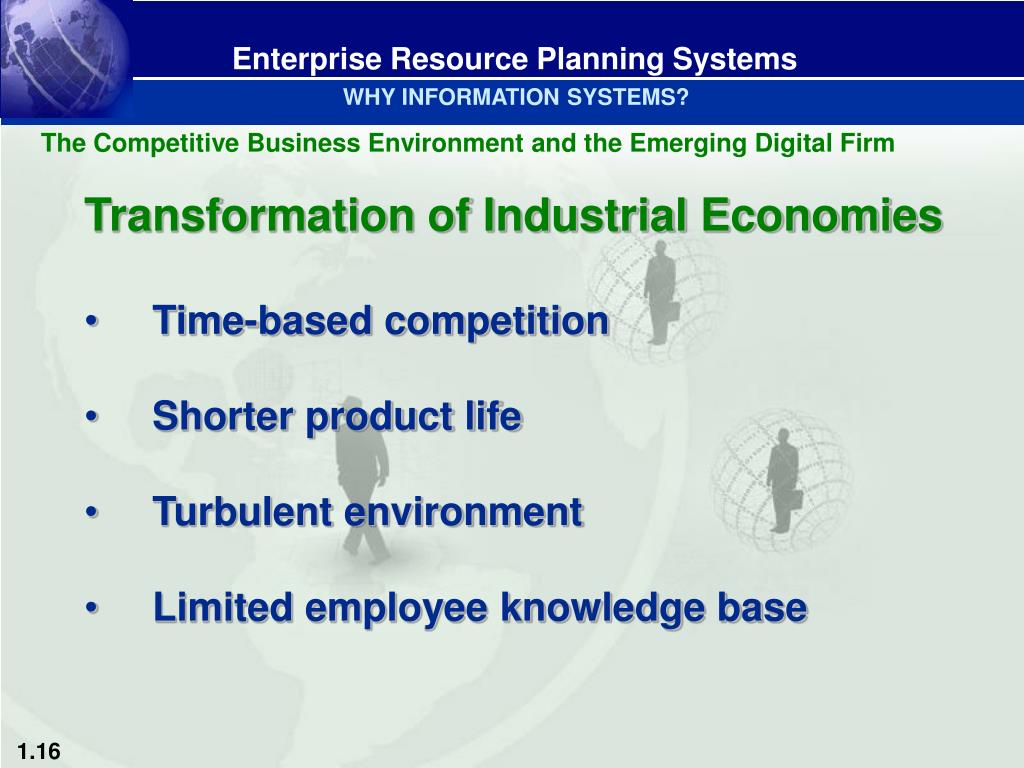 Enterprise Resource Planning Systems
WHY INFORMATION SYSTEMS?

The Competitive Business Environment and the Emerging Digital Firm

Transformation of Industrial Economies

• Time-based competition

• Shorter product life

• Turbulent environment

• Limited employee knowledge base

1.16